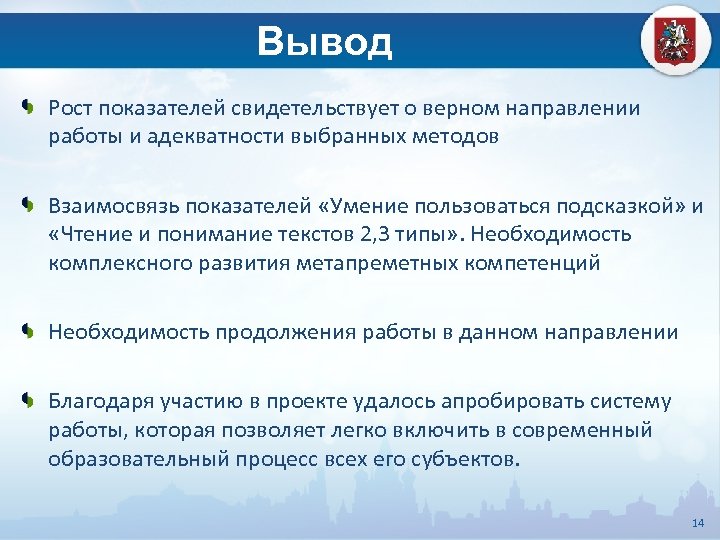 Вывод

Рост показателей свидетельствует о верном направлении работы и адекватности выбранных методов

Взаимосвязь показателей «Умение пользоваться подсказкой» и «Чтение и понимание текстов 2,3 типы». Необходимость комплексного развития метапреметных компетенций

Необходимость продолжения работы в данном направлении

Благодаря участию в проекте удалось апробировать систему работы, которая позволяет легко включить в современный образовательный процесс всех его субъектов.

14